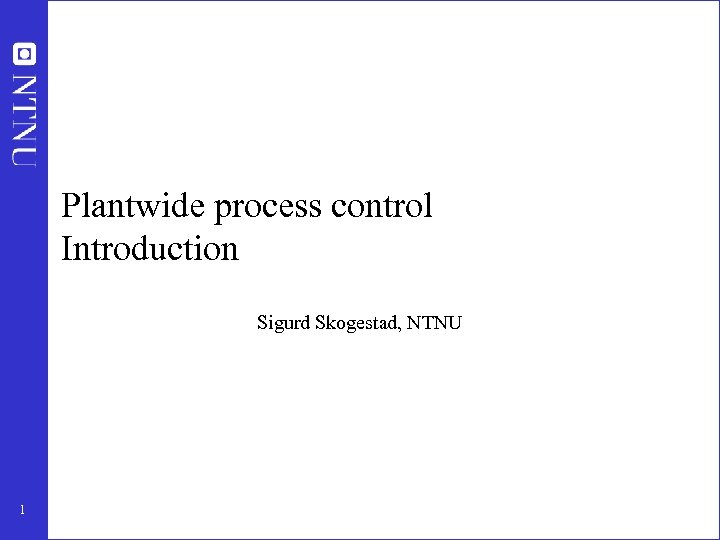 NTNU

Plantwide process control
Introduction

Sigurd Skogestad, NTNU

1